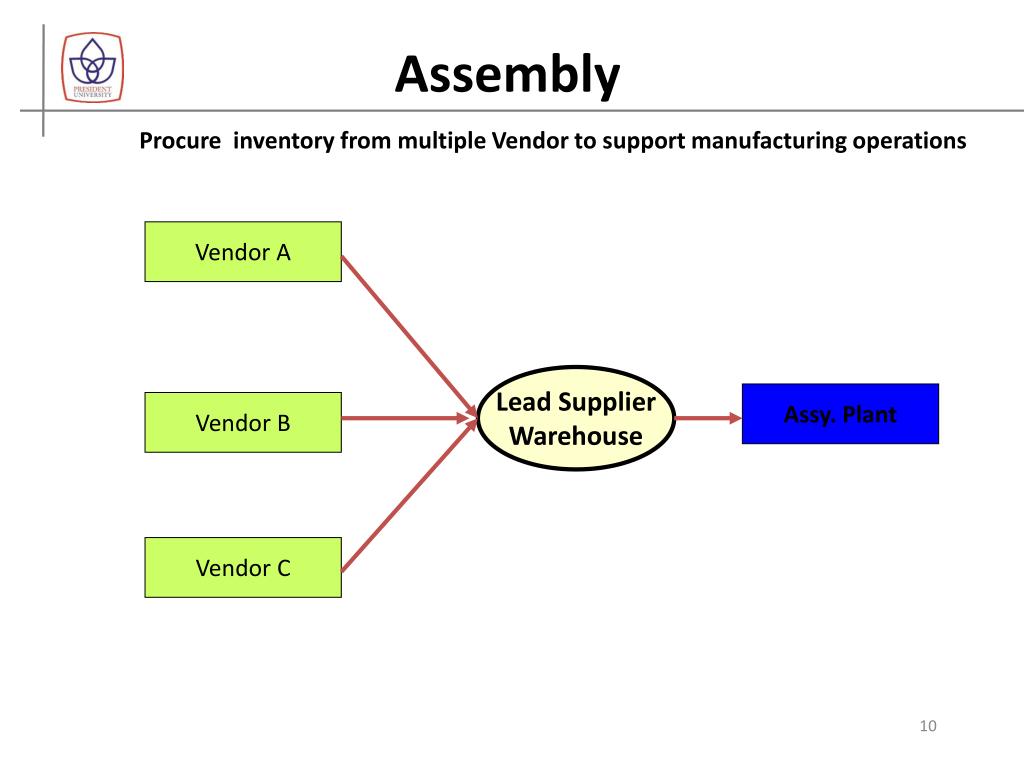 PRESIDENT UNIVERSITY

Assembly

Procure inventory from multiple Vendor to support manufacturing operations

Vendor A

Vendor B

Vendor C

Lead Supplier Warehouse

Assy. Plant

10